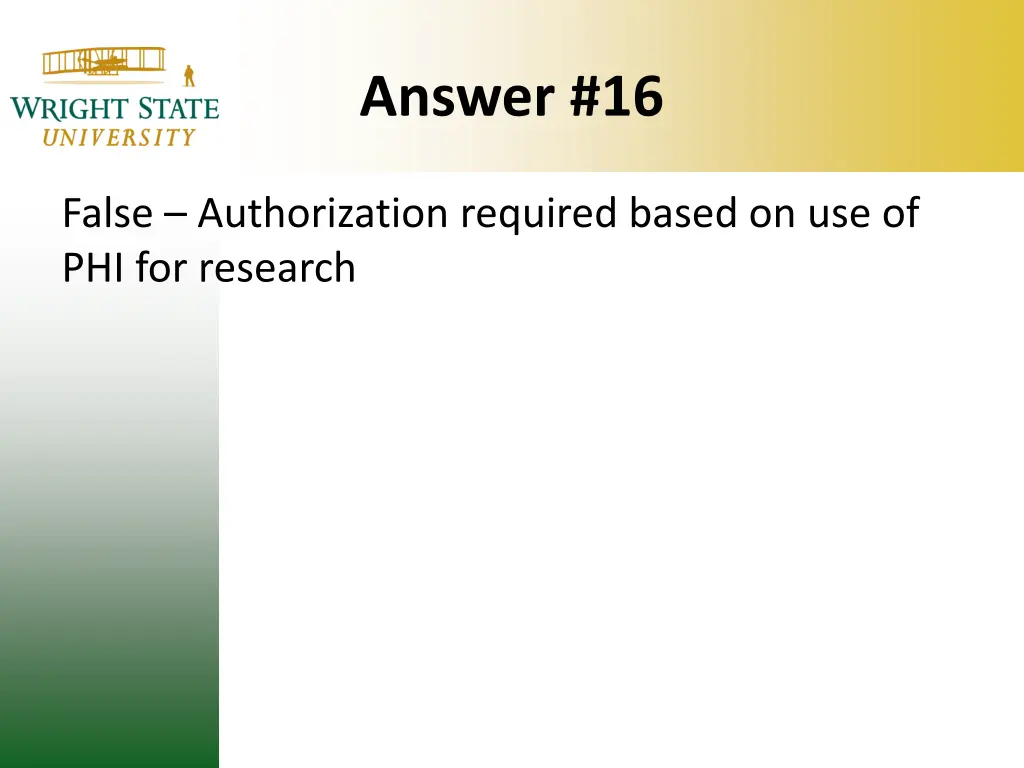 WRIGHT STATE UNIVERSITY

Answer #16

False – Authorization required based on use of PHI for research